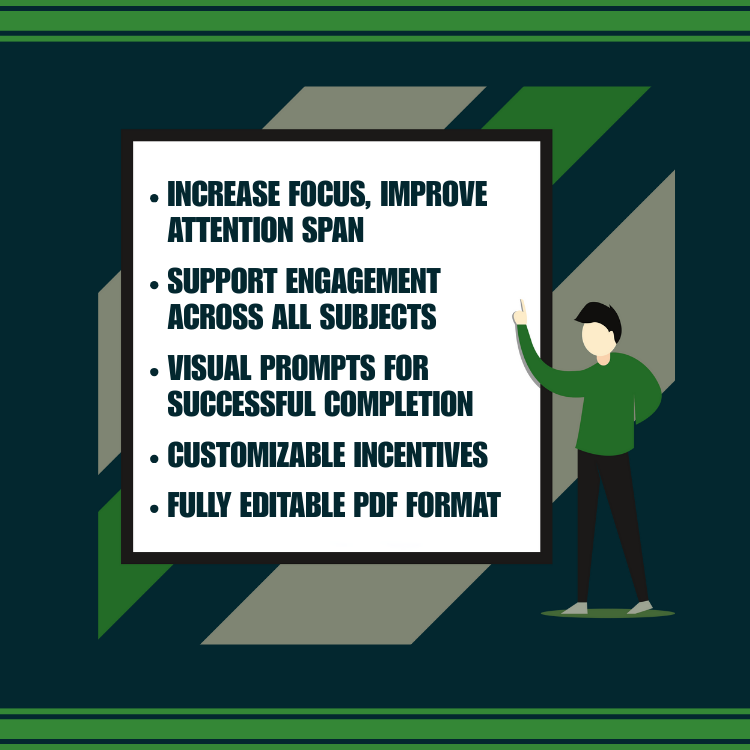 • INCREASE FOCUS, IMPROVE ATTENTION SPAN
• SUPPORT ENGAGEMENT ACROSS ALL SUBJECTS
• VISUAL PROMPTS FOR SUCCESSFUL COMPLETION
• CUSTOMIZABLE INCENTIVES
• FULLY EDITABLE PDF FORMAT